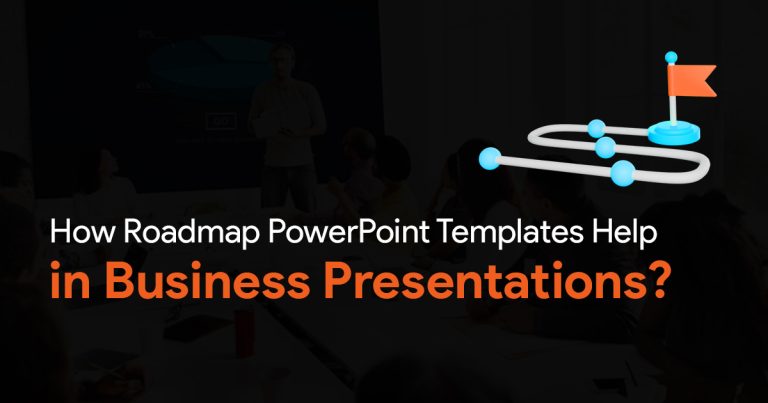 How Roadmap PowerPoint Templates Help
in Business Presentations?